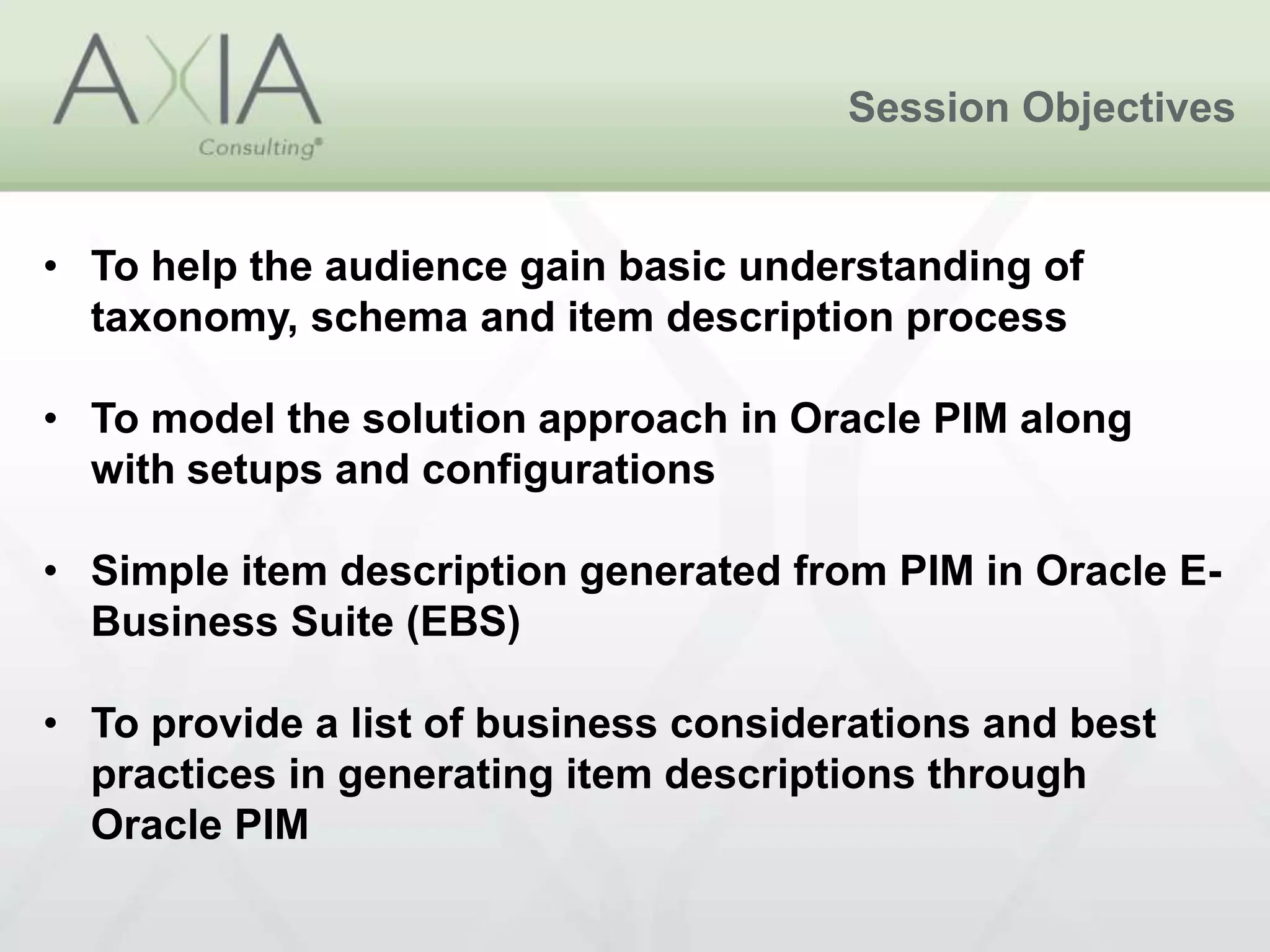 AXIA
Consulting®

Session Objectives

• To help the audience gain basic understanding of taxonomy, schema and item description process

• To model the solution approach in Oracle PIM along with setups and configurations

• Simple item description generated from PIM in Oracle E-Business Suite (EBS)

• To provide a list of business considerations and best practices in generating item descriptions through Oracle PIM